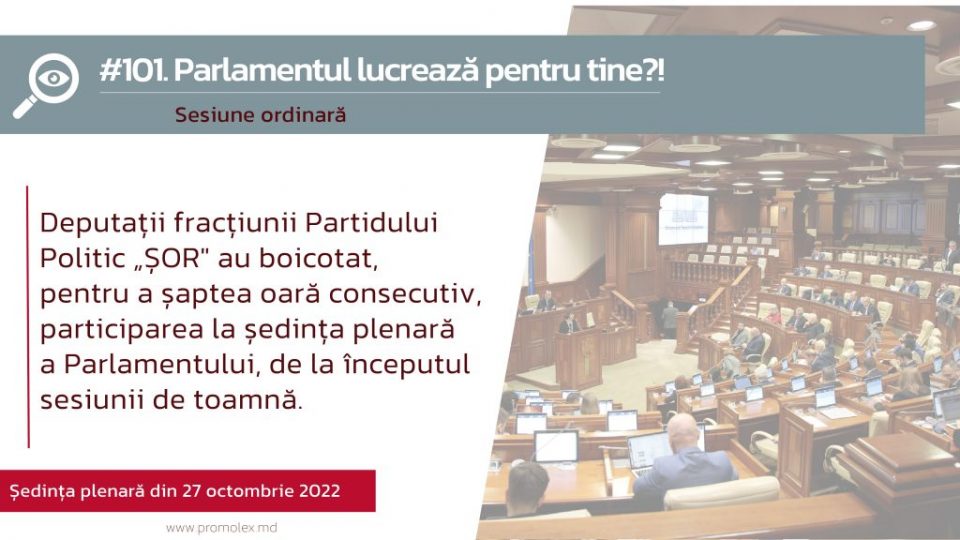 #101. Parlamentul lucrează pentru tine?!

Sesiune ordinară

Deputații fracțiunii Partidului Politic „ȘOR" au boicotat, pentru a șaptea oară consecutiv, participarea la ședința plenară a Parlamentului, de la începutul sesiunii de toamnă.

Ședința plenară din 27 octombrie 2022

www.promolex.md